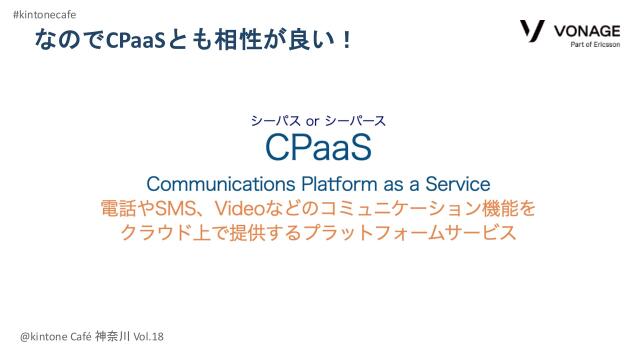 #kintonecafe

なのでCPaaSとも相性が良い！

VONAGE
Part of Ericsson

シーパス or シーパース

CPaaS

Communications Platform as a Service

電話やSMS、Videoなどのコミュニケーション機能を
クラウド上で提供するプラットフォームサービス

@kintone Café 神奈川 Vol.18